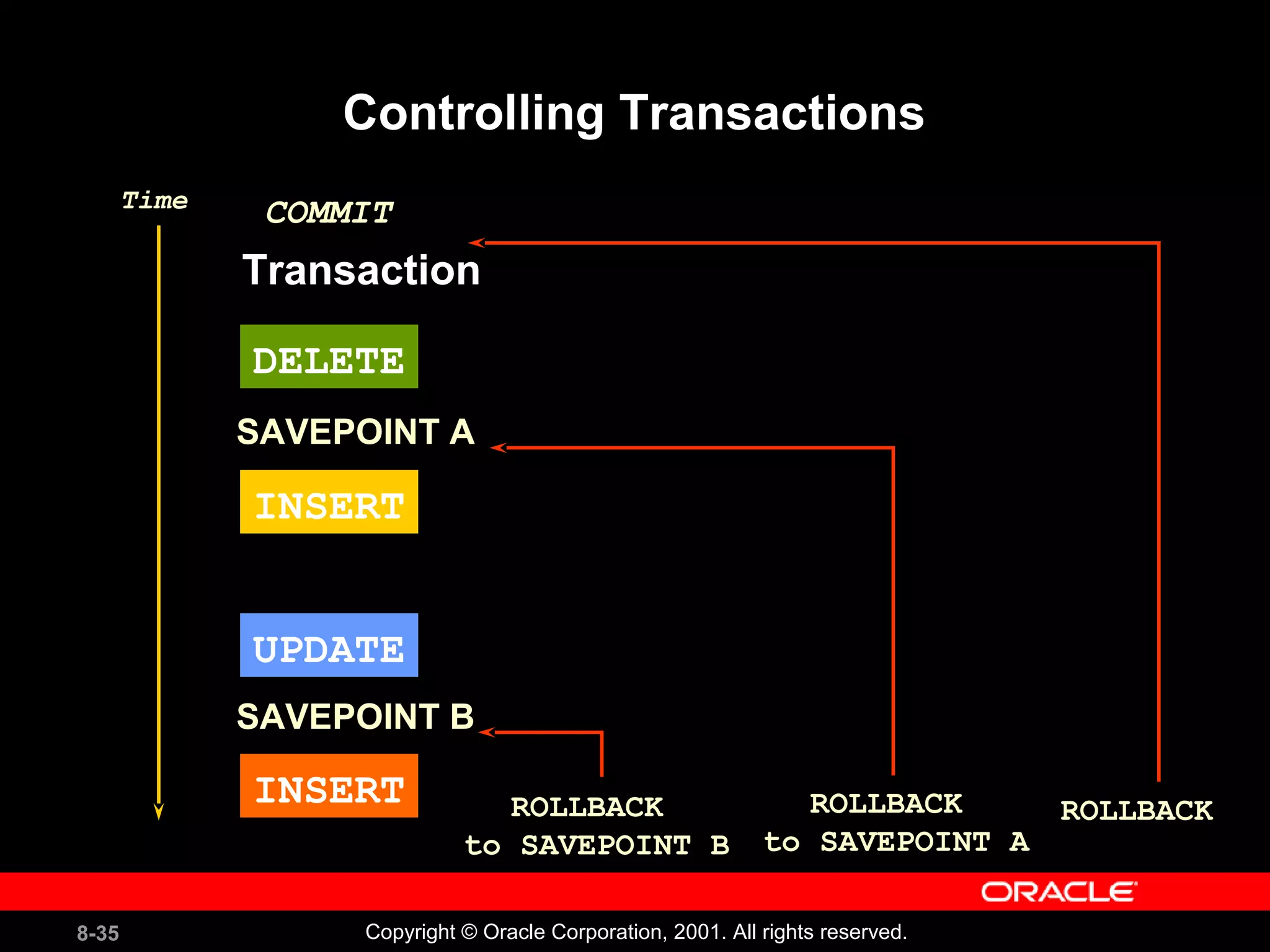 Controlling Transactions

Time

COMMIT

Transaction

DELETE

SAVEPOINT A

INSERT

UPDATE

SAVEPOINT B

INSERT

ROLLBACK to SAVEPOINT B

ROLLBACK to SAVEPOINT A

ROLLBACK

ORACLE

8-35

Copyright © Oracle Corporation, 2001. All rights reserved.